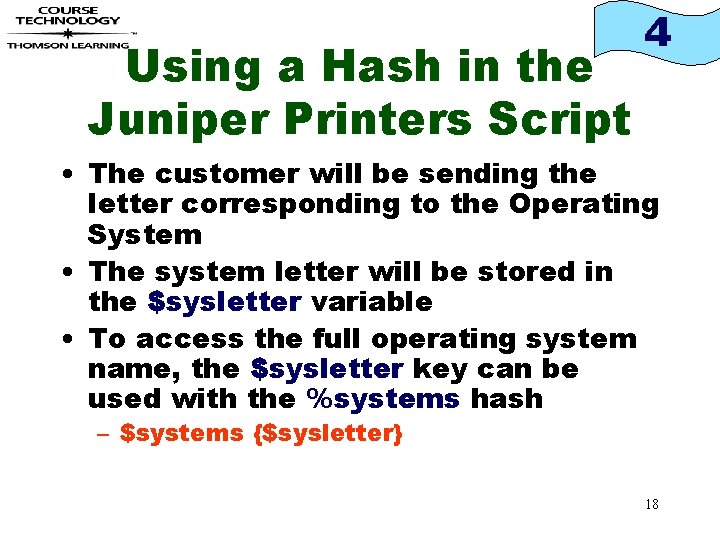 COURSE TECHNOLOGY
THOMSON LEARNING

4

Using a Hash in the Juniper Printers Script

• The customer will be sending the letter corresponding to the Operating System
• The system letter will be stored in the $sysletter variable
• To access the full operating system name, the $sysletter key can be used with the %systems hash
– $systems {$sysletter}

18